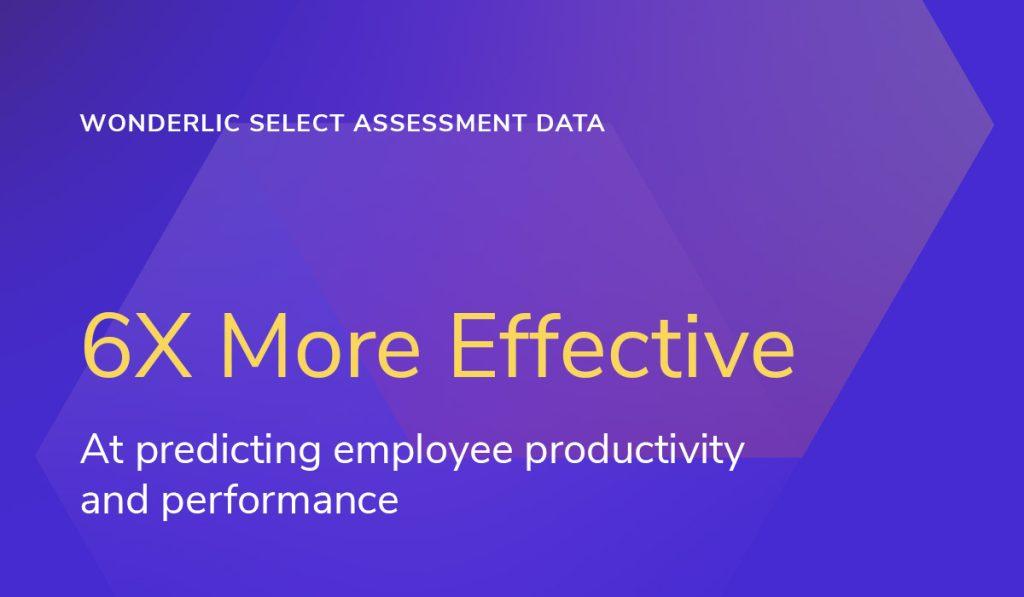 WONDERLIC SELECT ASSESSMENT DATA

6X More Effective

At predicting employee productivity and performance